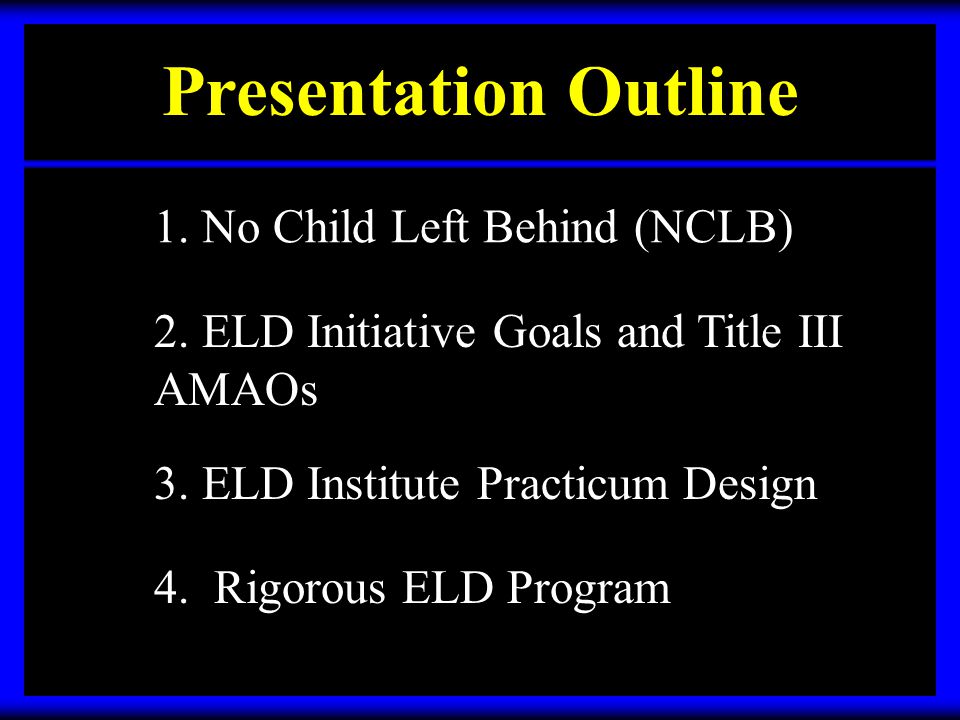 Presentation Outline

1. No Child Left Behind (NCLB)

2. ELD Initiative Goals and Title III AMAOs

3. ELD Institute Practicum Design

4. Rigorous ELD Program